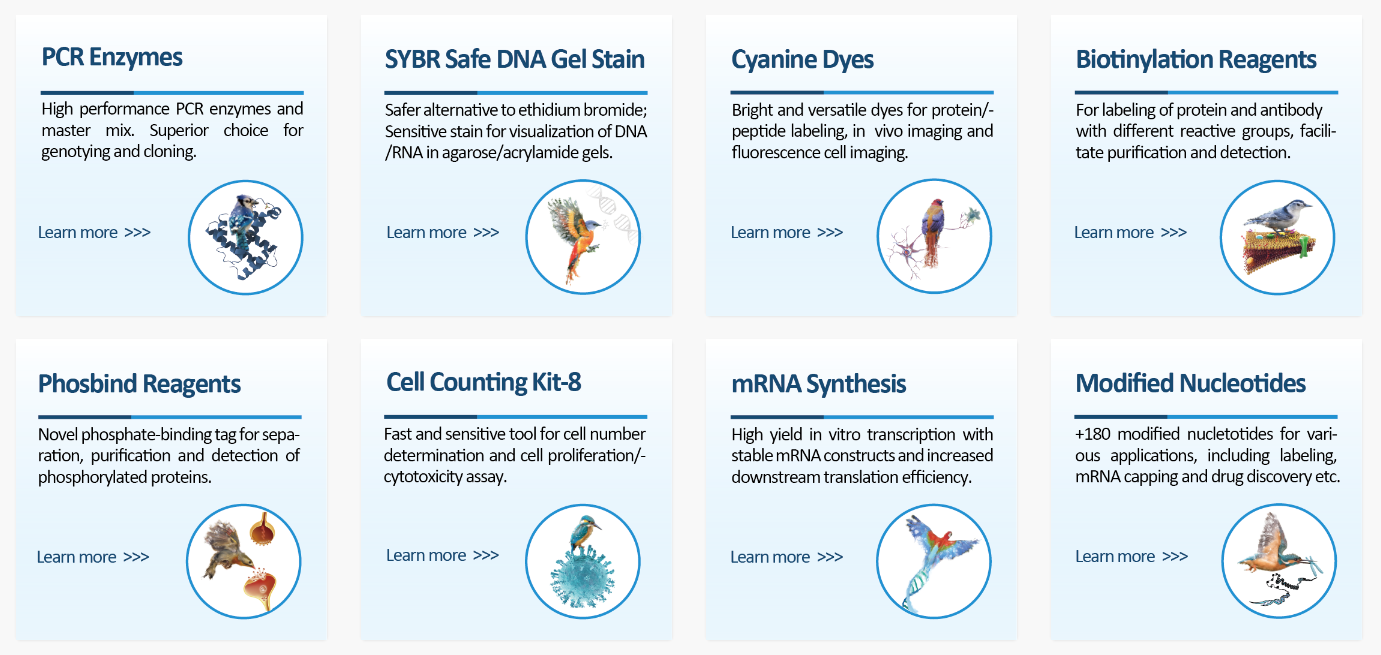 PCR Enzymes

High performance PCR enzymes and master mix. Superior choice for genotying and cloning.

Learn more >>>

SYBR Safe DNA Gel Stain

Safer alternative to ethidium bromide; Sensitive stain for visualization of DNA /RNA in agarose/acrylamide gels.

Learn more >>>

Cyanine Dyes

Bright and versatile dyes for protein/-peptide labeling, in vivo imaging and fluorescence cell imaging.

Learn more >>>

Biotinylation Reagents

For labeling of protein and antibody with different reactive groups, facilitate purification and detection.

Learn more >>>

Phosbind Reagents

Novel phosphate-binding tag for separation, purification and detection of phosphorylated proteins.

Learn more >>>

Cell Counting Kit-8

Fast and sensitive tool for cell number determination and cell proliferation/-cytotoxicity assay.

Learn more >>>

mRNA Synthesis

High yield in vitro transcription with stable mRNA constructs and increased downstream translation efficiency.

Learn more >>>

Modified Nucleotides

+180 modified nucletotides for various applications, including labeling, mRNA capping and drug discovery etc.

Learn more >>>